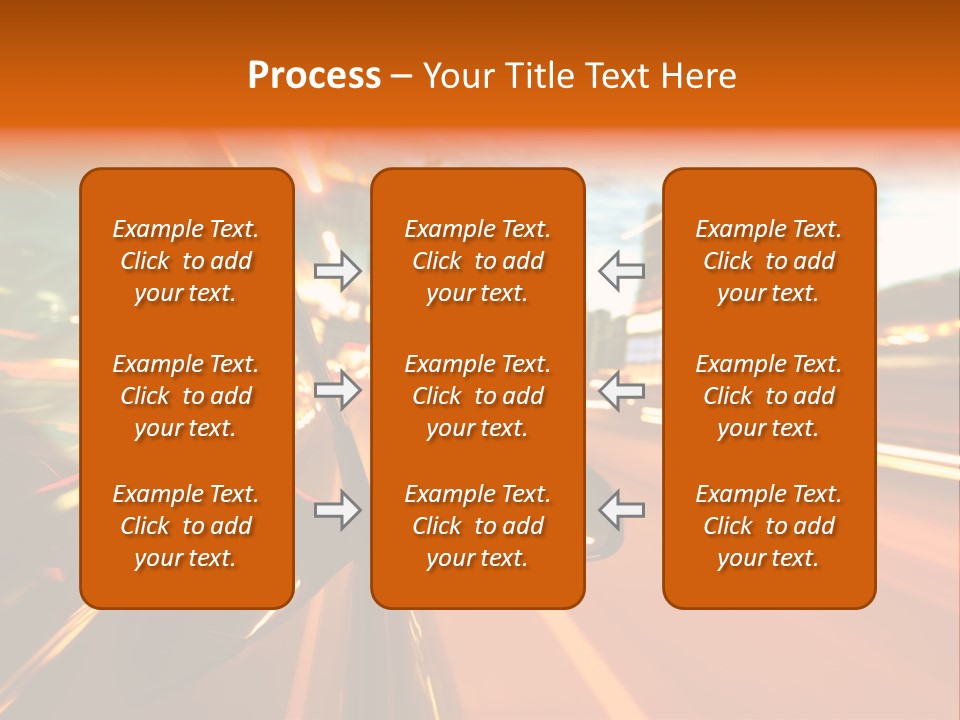 Process – Your Title Text Here

Example Text. Click to add your text.

Example Text. Click to add your text.

Example Text. Click to add your text.

Example Text. Click to add your text.

Example Text. Click to add your text.

Example Text. Click to add your text.

Example Text. Click to add your text.

Example Text. Click to add your text.

Example Text. Click to add your text.